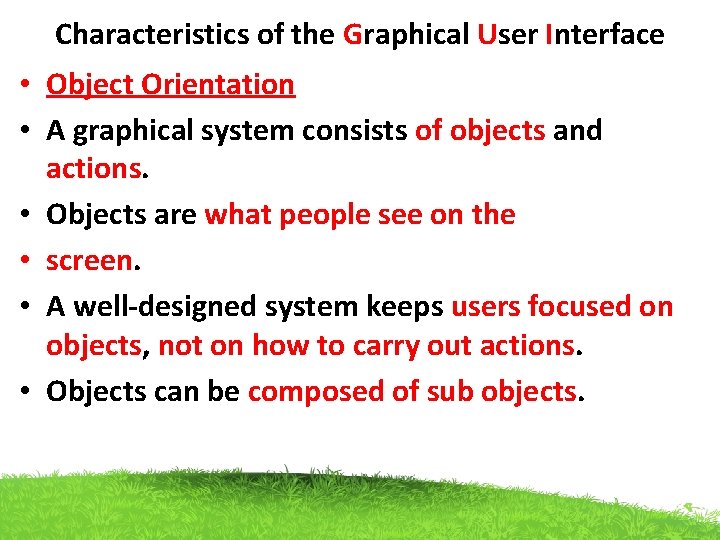 Characteristics of the Graphical User Interface

• Object Orientation
• A graphical system consists of objects and actions.
• Objects are what people see on the
• screen.
• A well-designed system keeps users focused on objects, not on how to carry out actions.
• Objects can be composed of sub objects.